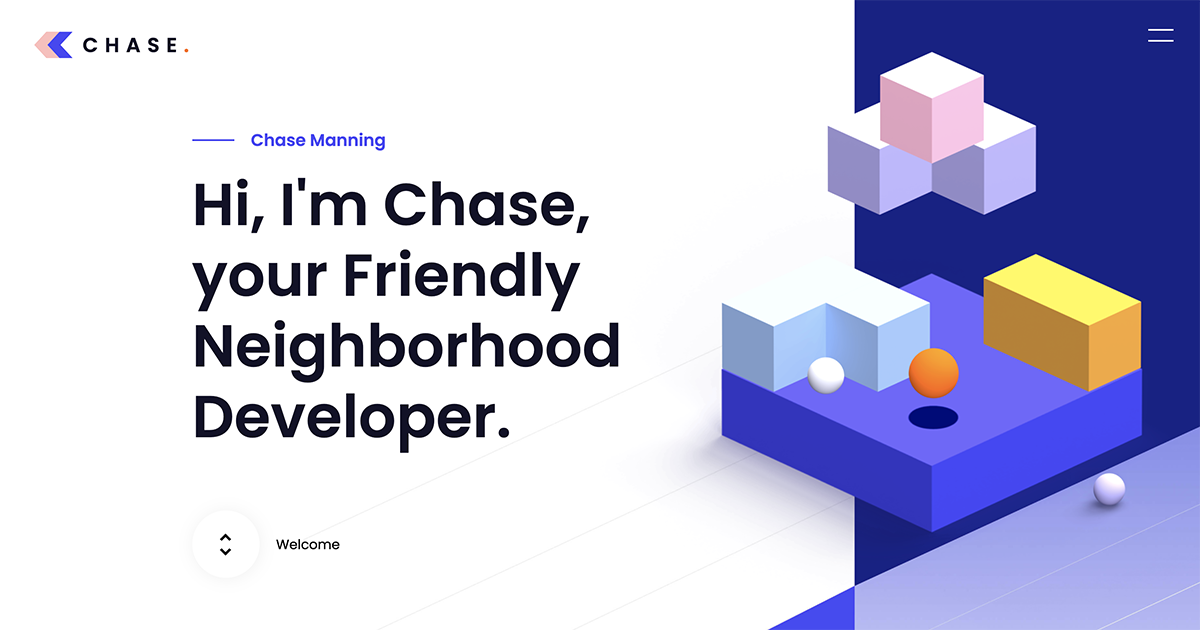 CHASE.

Chase Manning

Hi, I'm Chase, your Friendly Neighborhood Developer.

Welcome